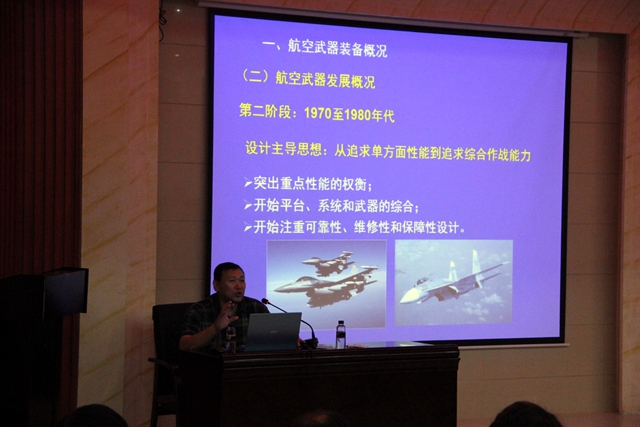 一、航空武器装备概况

（二）航空武器发展概况

第二阶段：1970至1980年代

设计主导思想：从追求单方面性能到追求综合作战能力

➢突出重点性能的权衡；
➢开始平台、系统和武器的综合；
➢开始注重可靠性、维修性和保障性设计。